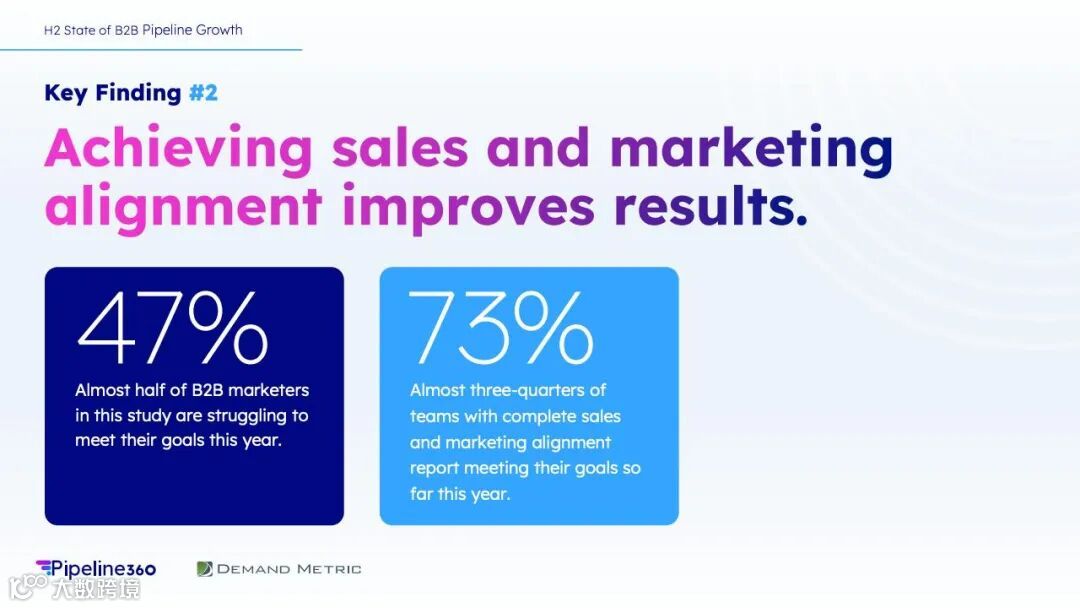 H2 State of B2B Pipeline Growth

Key Finding #2

Achieving sales and marketing alignment improves results.

47%
Almost half of B2B marketers in this study are struggling to meet their goals this year.

73%
Almost three-quarters of teams with complete sales and marketing alignment report meeting their goals so far this year.

Pipeline360

DEMAND METRIC

大数跨境